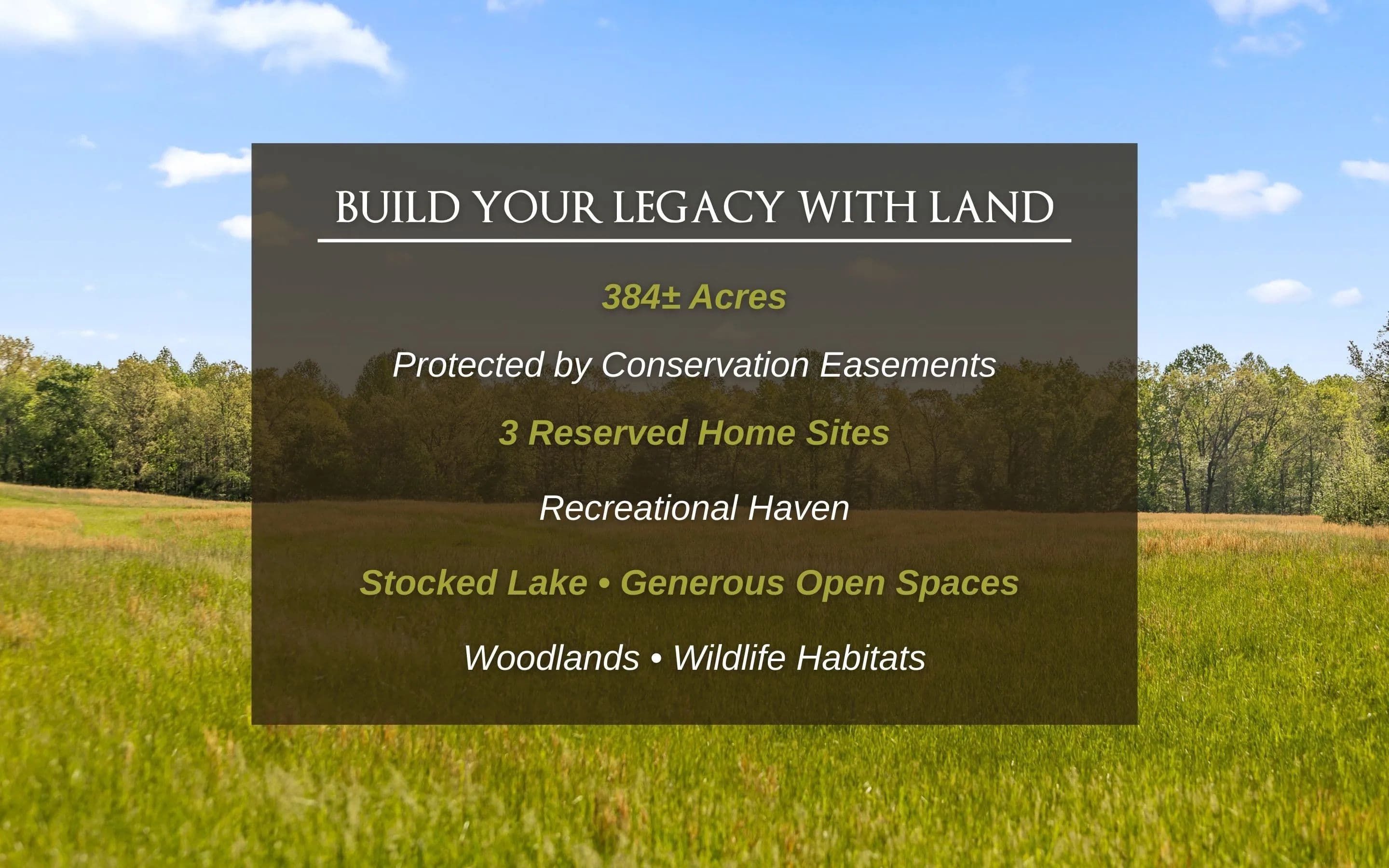 BUILD YOUR LEGACY WITH LAND

384± Acres

Protected by Conservation Easements

3 Reserved Home Sites

Recreational Haven

Stocked Lake • Generous Open Spaces

Woodlands • Wildlife Habitats